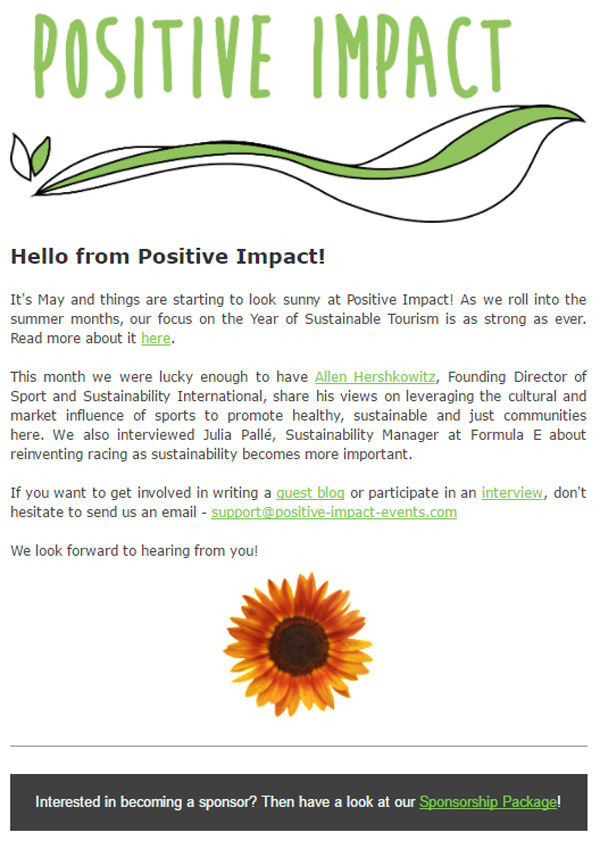 POSITIVE IMPACT

Hello from Positive Impact!

It's May and things are starting to look sunny at Positive Impact! As we roll into the summer months, our focus on the Year of Sustainable Tourism is as strong as ever. Read more about it here.

This month we were lucky enough to have Allen Hershkowitz, Founding Director of Sport and Sustainability International, share his views on leveraging the cultural and market influence of sports to promote healthy, sustainable and just communities here. We also interviewed Julia Pallé, Sustainability Manager at Formula E about reinventing racing as sustainability becomes more important.

If you want to get involved in writing a guest blog or participate in an interview, don't hesitate to send us an email - support@positive-impact-events.com

We look forward to hearing from you!

Interested in becoming a sponsor? Then have a look at our Sponsorship Package!